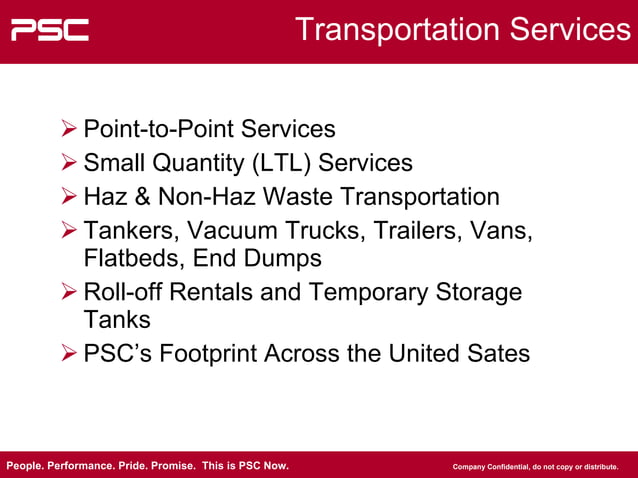 PSC

Transportation Services

➢ Point-to-Point Services
➢ Small Quantity (LTL) Services
➢ Haz & Non-Haz Waste Transportation
➢ Tankers, Vacuum Trucks, Trailers, Vans, Flatbeds, End Dumps
➢ Roll-off Rentals and Temporary Storage Tanks
➢ PSC's Footprint Across the United Sates

People. Performance. Pride. Promise. This is PSC Now.

Company Confidential, do not copy or distribute.